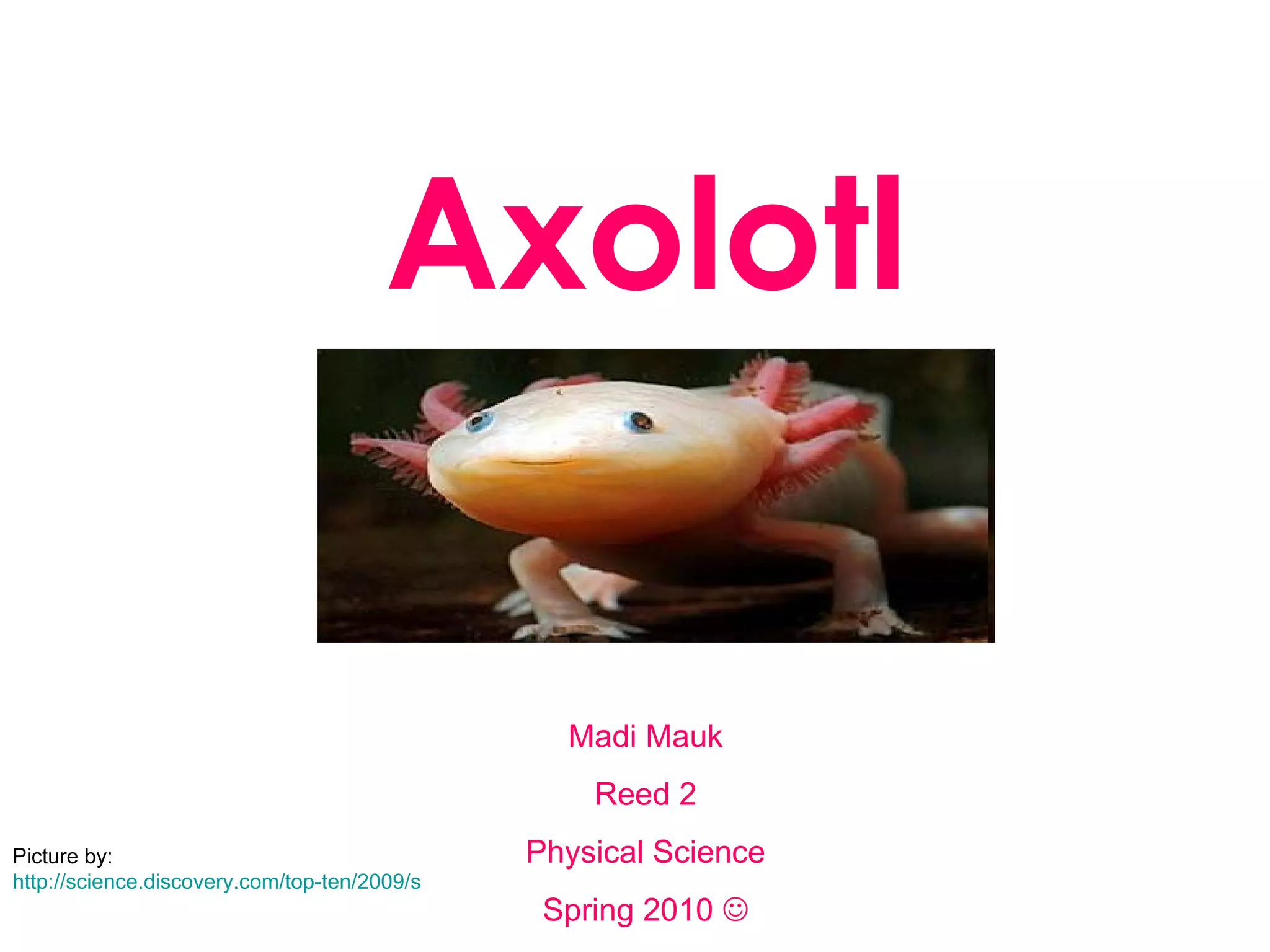 Axolotl

Madi Mauk

Reed 2

Physical Science

Spring 2010 ☺

Picture by:
http://science.discovery.com/top-ten/2009/s